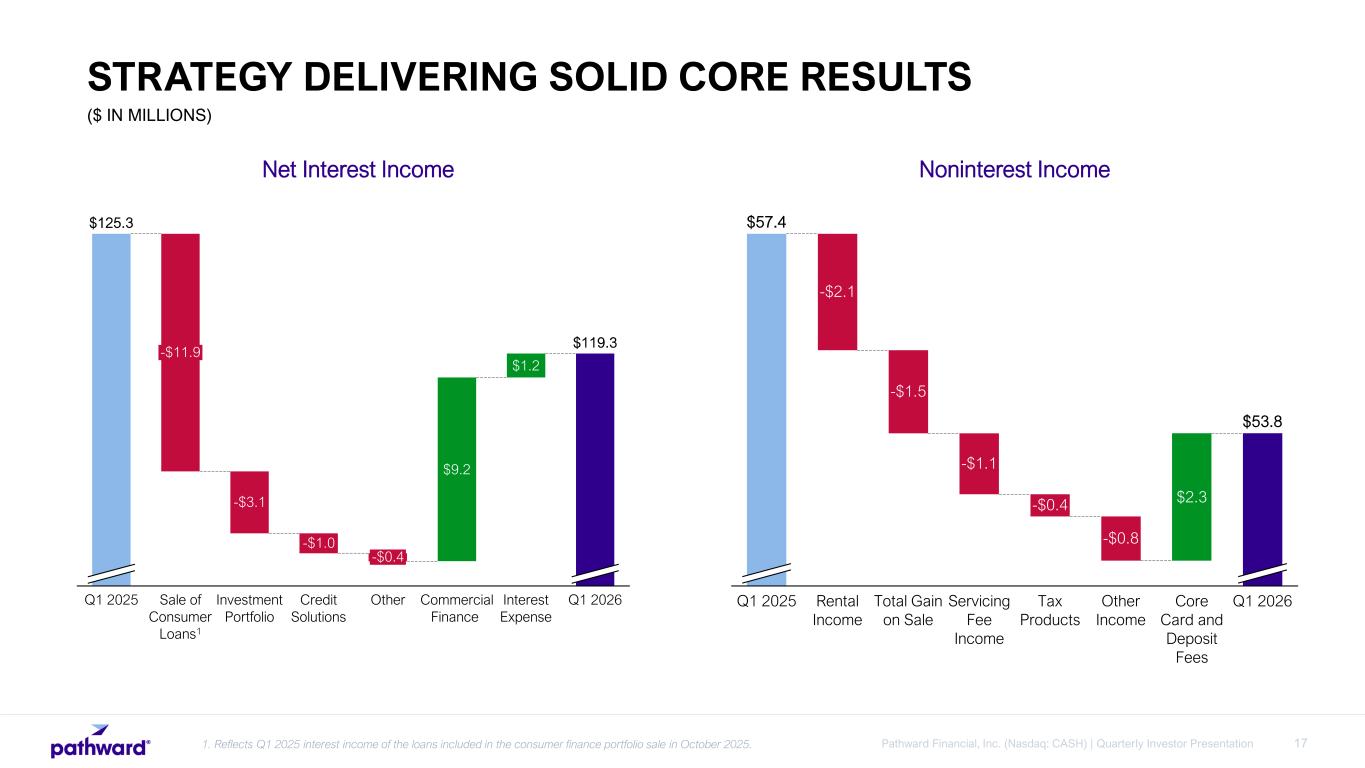 STRATEGY DELIVERING SOLID CORE RESULTS
($ IN MILLIONS)

Net Interest Income

$125.3
-$11.9
-$3.1
-$1.0
-$0.4
$9.2
$1.2
$119.3

Q1 2025
Sale of Consumer Loans$^1$
Investment Portfolio
Credit Solutions
Other
Commercial Finance
Interest Expense
Q1 2026

Noninterest Income

$57.4
-$2.1
-$1.5
-$1.1
-$0.4
-$0.8
$2.3
$53.8

Q1 2025
Rental Income
Total Gain on Sale
Servicing Fee Income
Tax Products
Other Income
Core Card and Deposit Fees
Q1 2026

pathward®
1. Reflects Q1 2025 interest income of the loans included in the consumer finance portfolio sale in October 2025.
Pathward Financial, Inc. (Nasdaq: CASH) | Quarterly Investor Presentation
17